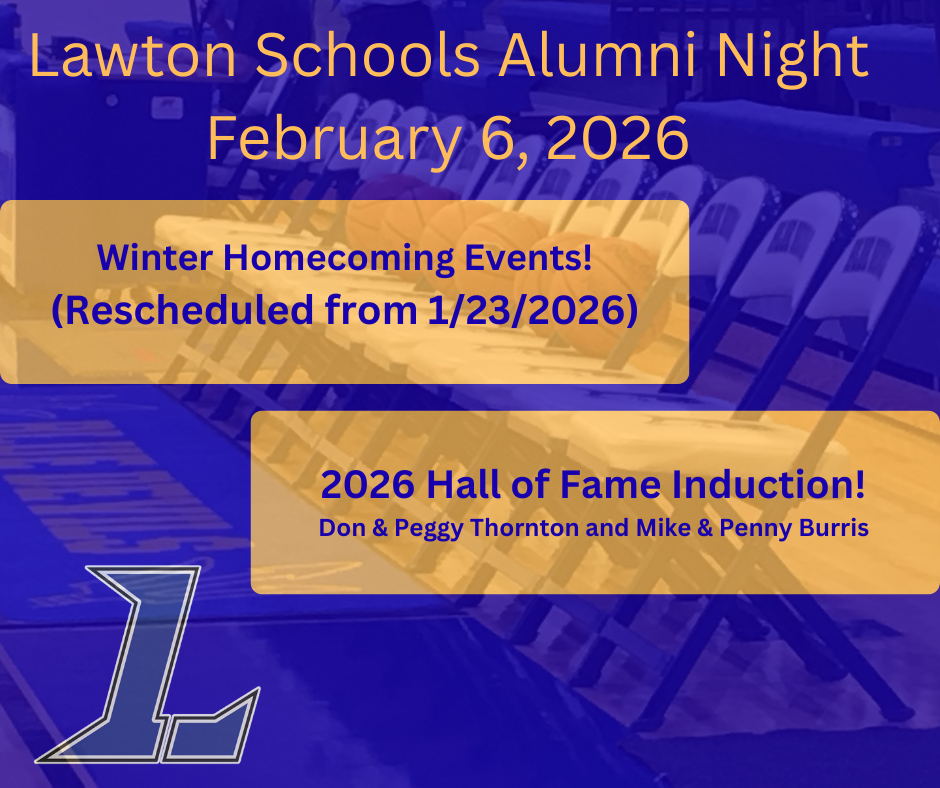 Lawton Schools Alumni Night
February 6, 2026

Winter Homecoming Events!
(Rescheduled from 1/23/2026)

2026 Hall of Fame Induction!
Don & Peggy Thornton and Mike & Penny Burris

L